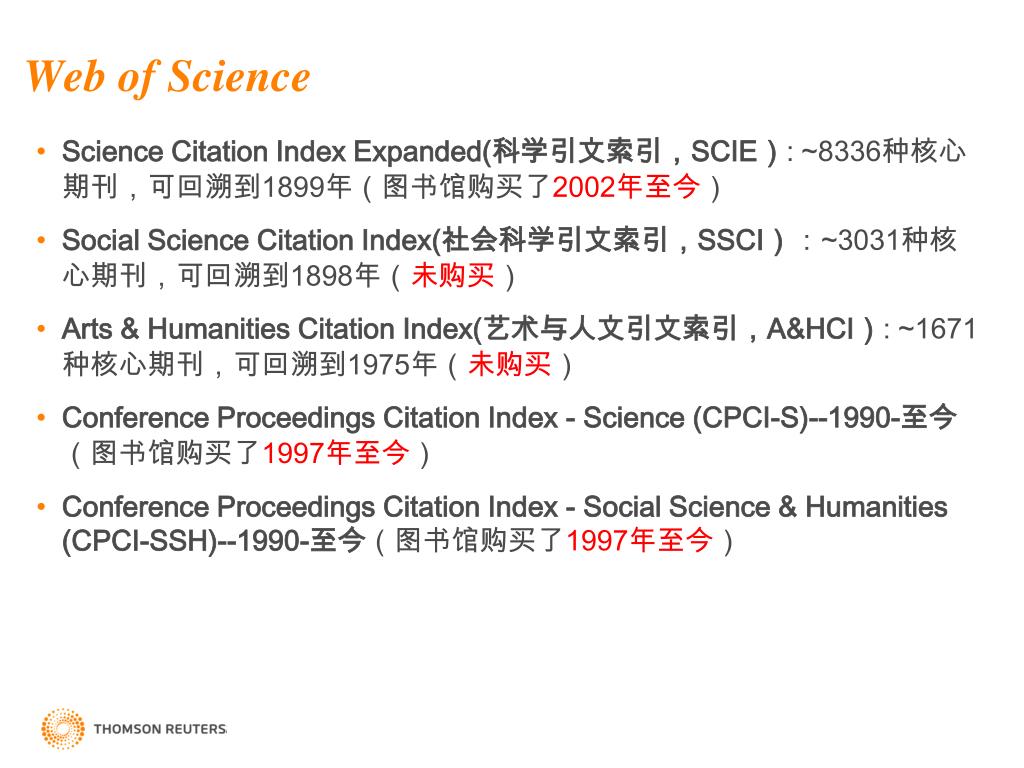 Web of Science

• Science Citation Index Expanded(科学引文索引，SCIE）: ~8336种核心期刊，可回溯到1899年（图书馆购买了2002年至今）

• Social Science Citation Index(社会科学引文索引，SSCI）：~3031种核心期刊，可回溯到1898年（未购买）

• Arts & Humanities Citation Index(艺术与人文引文索引，A&HCI）: ~1671种核心期刊，可回溯到1975年（未购买）

• Conference Proceedings Citation Index - Science (CPCI-S)--1990-至今（图书馆购买了1997年至今）

• Conference Proceedings Citation Index - Social Science & Humanities (CPCI-SSH)--1990-至今（图书馆购买了1997年至今）

THOMSON REUTERS